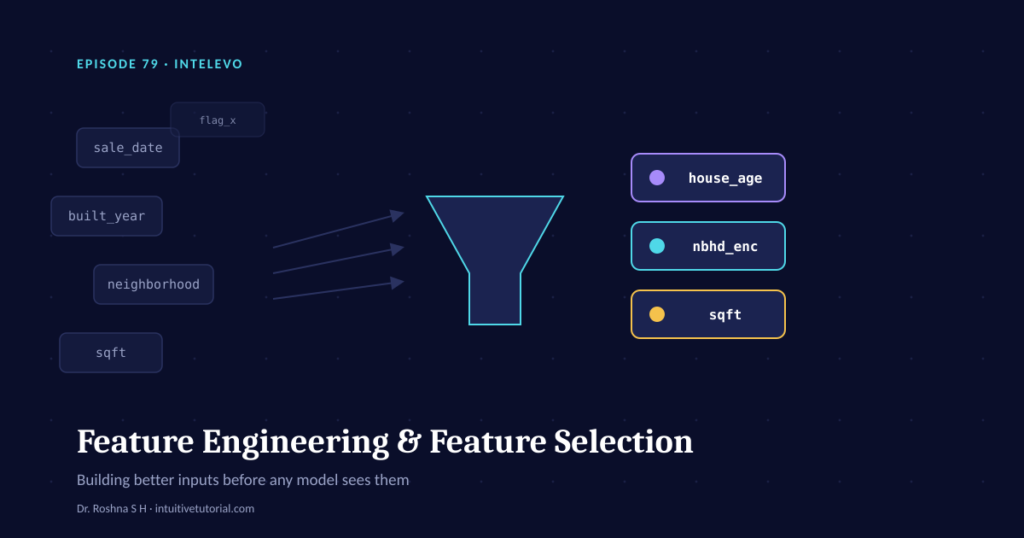 EPISODE 79 · INTELEVO

flag_x

sale_date

built_year

neighborhood

sqft

house_age

nbhd_enc

sqft

Feature Engineering & Feature Selection

Building better inputs before any model sees them

Dr. Roshna S H · intuitivetutorial.com